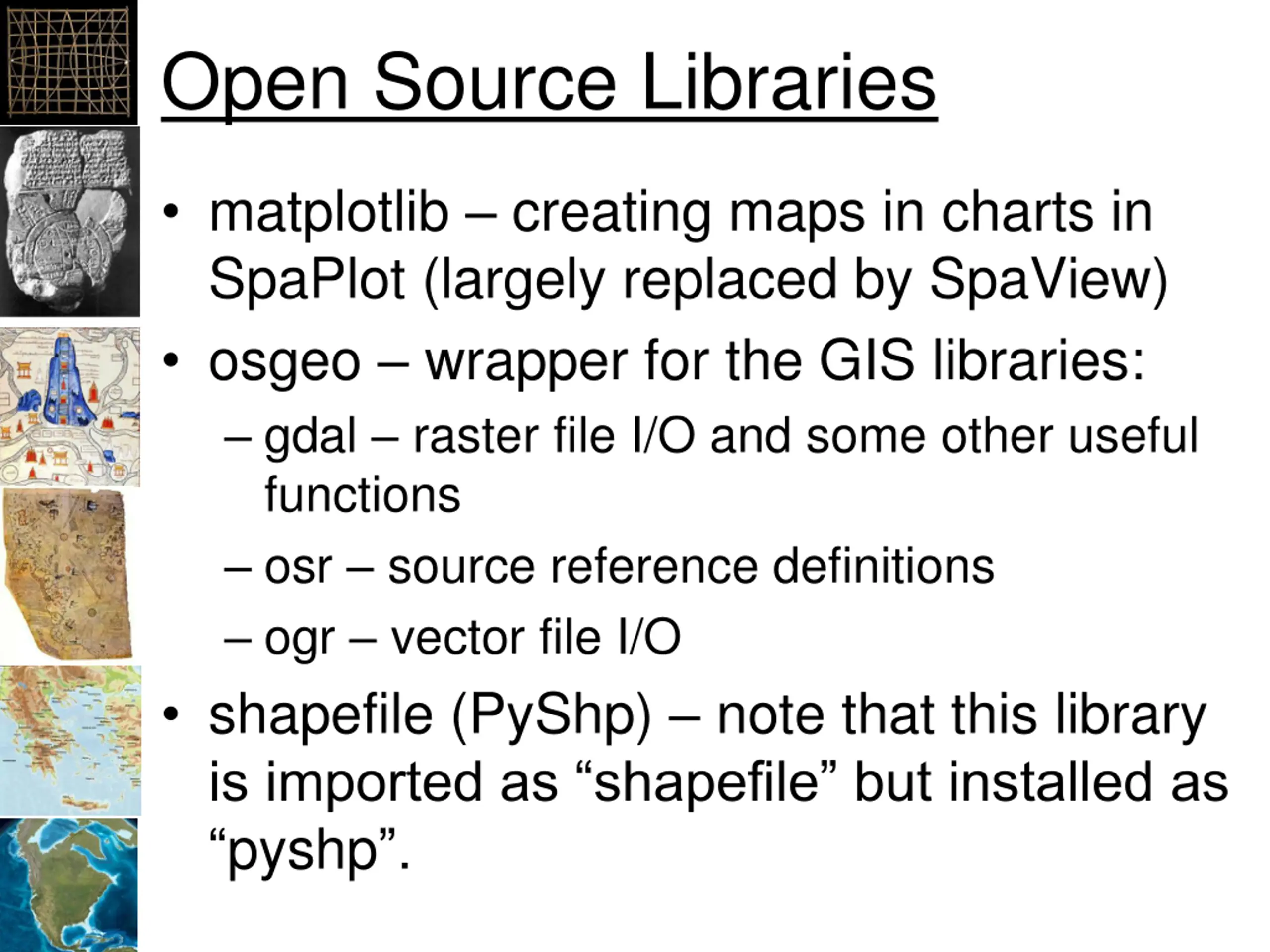 Open Source Libraries

• matplotlib – creating maps in charts in SpaPlot (largely replaced by SpaView)

• osgeo – wrapper for the GIS libraries:

– gdal – raster file I/O and some other useful functions

– osr – source reference definitions

– ogr – vector file I/O

• shapefile (PyShp) – note that this library is imported as “shapefile” but installed as “pyshp”.